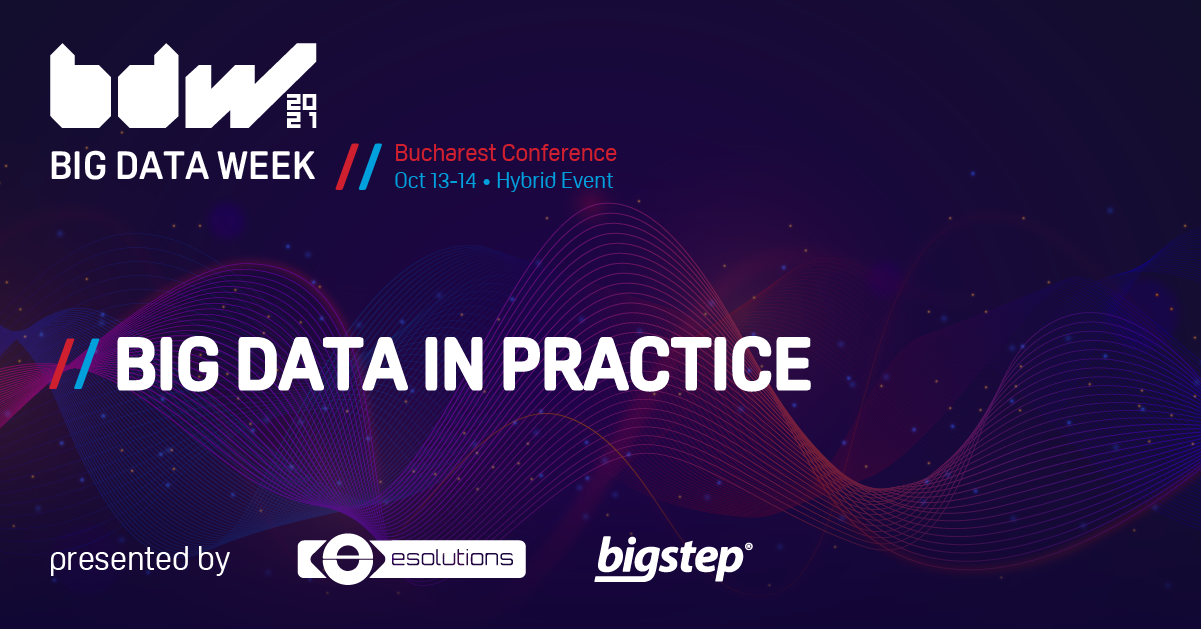 bdw 2021

BIG DATA WEEK // Bucharest Conference
Oct 13-14 • Hybrid Event

// BIG DATA IN PRACTICE

presented by esolutions bigstep®